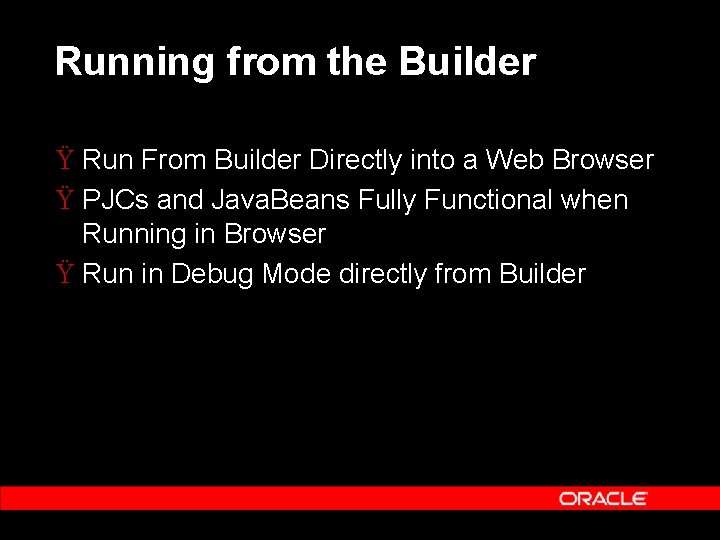 Running from the Builder

Ÿ Run From Builder Directly into a Web Browser
Ÿ PJCs and JavaBeans Fully Functional when Running in Browser
Ÿ Run in Debug Mode directly from Builder

ORACLE